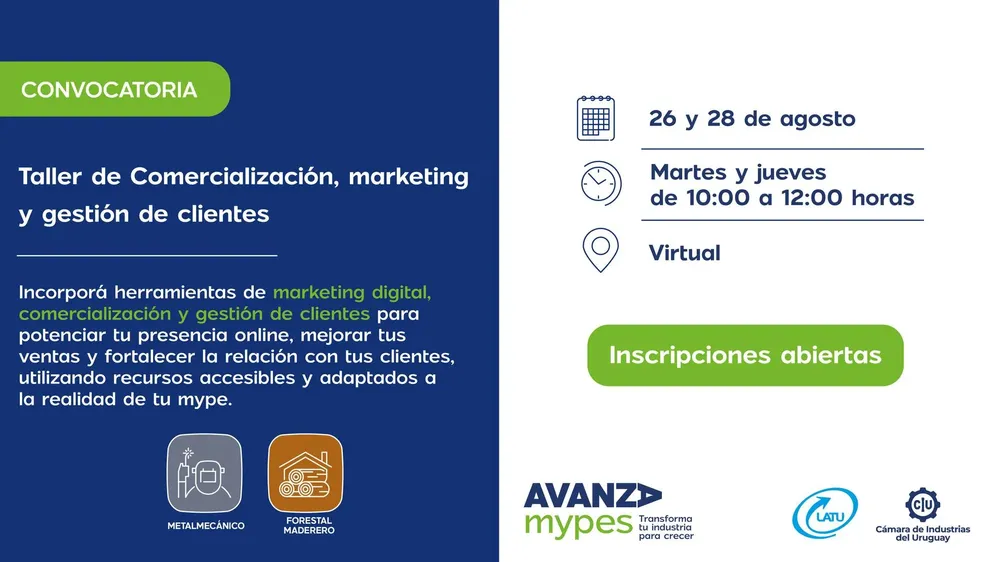 CONVOCATORIA

Taller de Comercialización, marketing y gestión de clientes

Incorporá herramientas de marketing digital, comercialización y gestión de clientes para potenciar tu presencia online, mejorar tus ventas y fortalecer la relación con tus clientes, utilizando recursos accesibles y adaptados a la realidad de tu mype.

METALMECÁNICO

FORESTAL MADERERO

26 y 28 de agosto

Martes y jueves de 10:00 a 12:00 horas

Virtual

Inscripciones abiertas

AVANZA mypes Transforma tu industria para crecer

LATU

CIU Cámara de Industrias del Uruguay